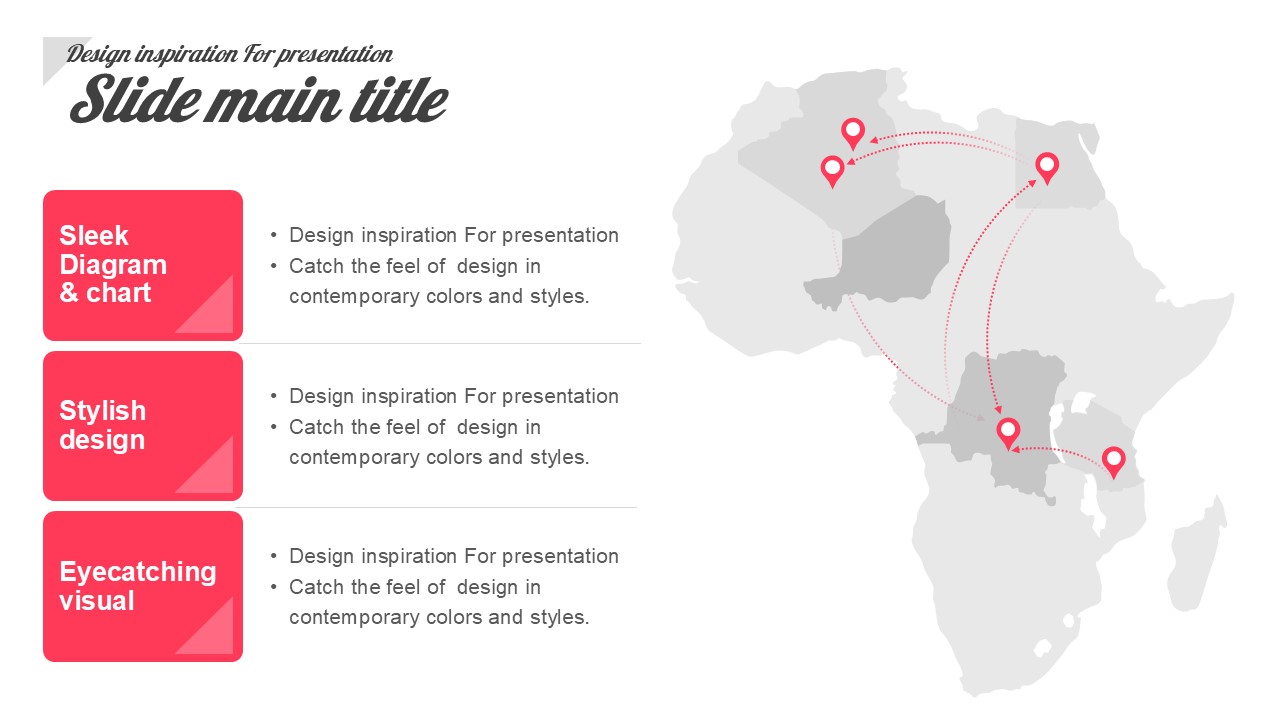 Design inspiration For presentation
Slide main title

Sleek Diagram & chart

• Design inspiration For presentation
• Catch the feel of design in contemporary colors and styles.

Stylish design

• Design inspiration For presentation
• Catch the feel of design in contemporary colors and styles.

Eyecatching visual

• Design inspiration For presentation
• Catch the feel of design in contemporary colors and styles.